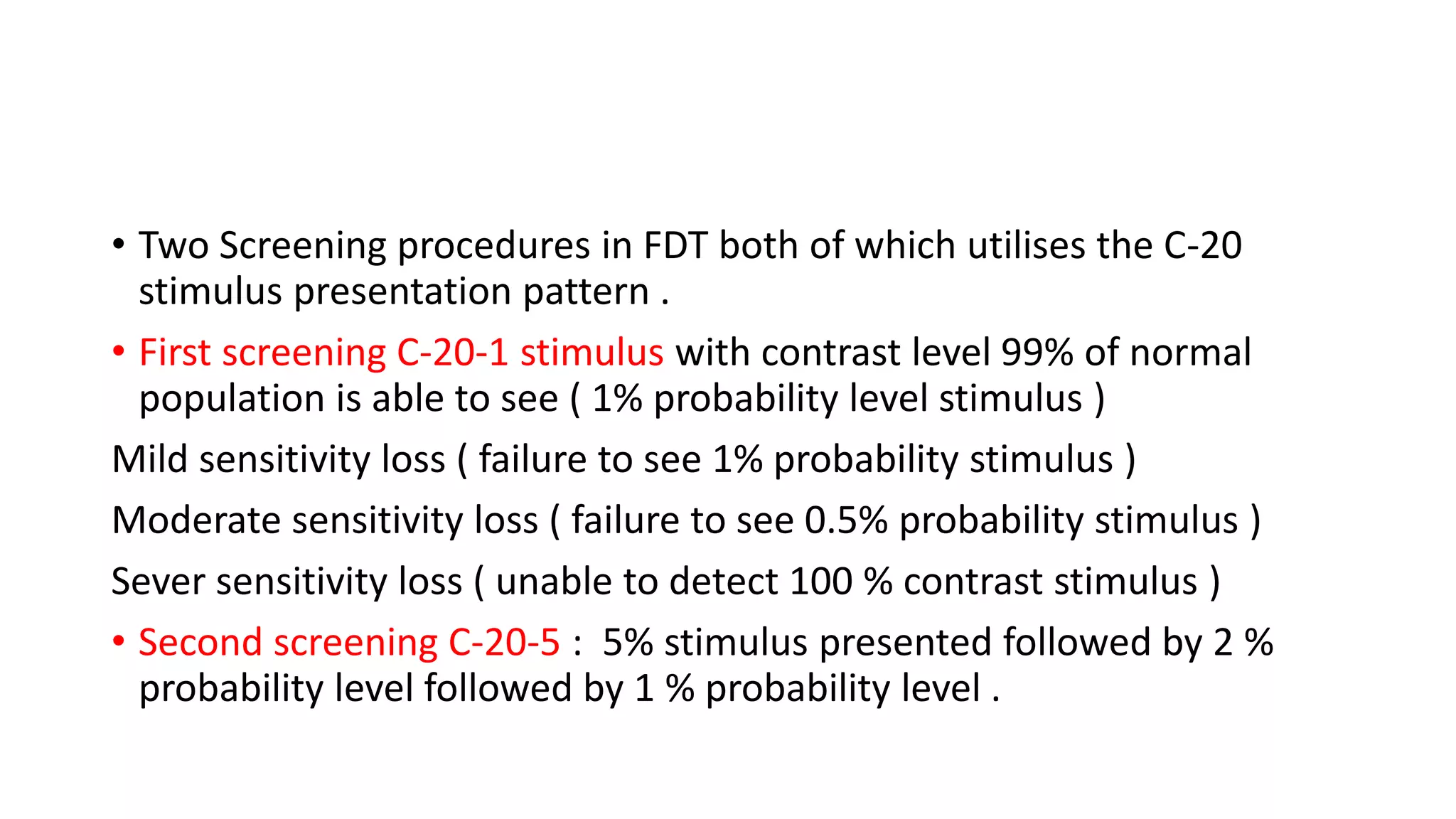 • Two Screening procedures in FDT both of which utilises the C-20 stimulus presentation pattern .

• First screening C-20-1 stimulus with contrast level 99% of normal population is able to see ( 1% probability level stimulus )

Mild sensitivity loss ( failure to see 1% probability stimulus )

Moderate sensitivity loss ( failure to see 0.5% probability stimulus )

Sever sensitivity loss ( unable to detect 100 % contrast stimulus )

• Second screening C-20-5 : 5% stimulus presented followed by 2 % probability level followed by 1 % probability level .